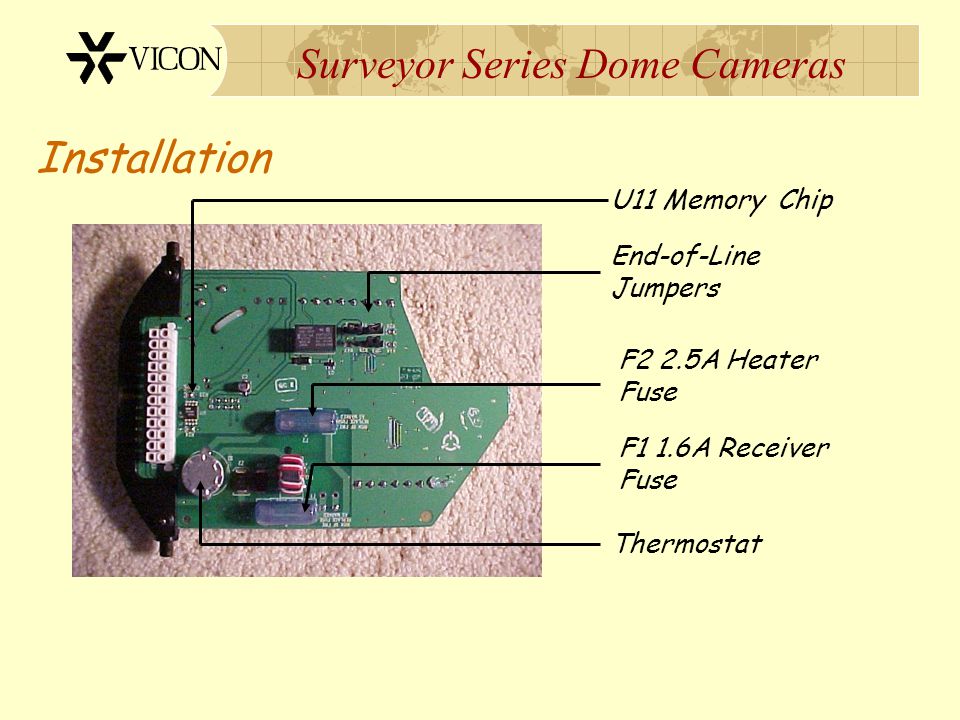 VICON

Surveyor Series Dome Cameras

Installation

U11 Memory Chip

End-of-Line Jumpers

F2 2.5A Heater Fuse

F1 1.6A Receiver Fuse

Thermostat